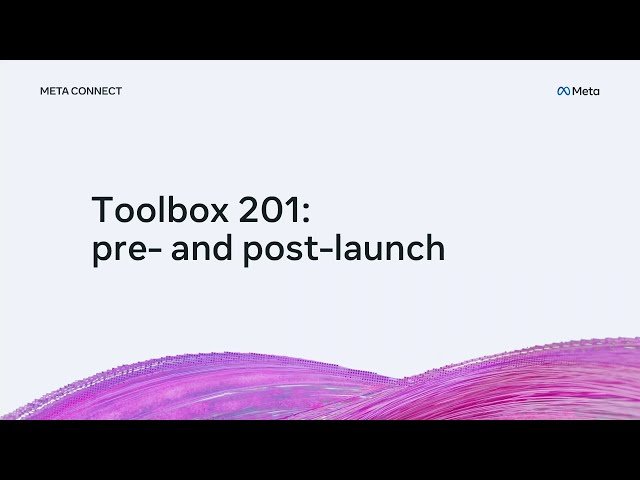 META CONNECT

Meta

Toolbox 201:
pre- and post-launch